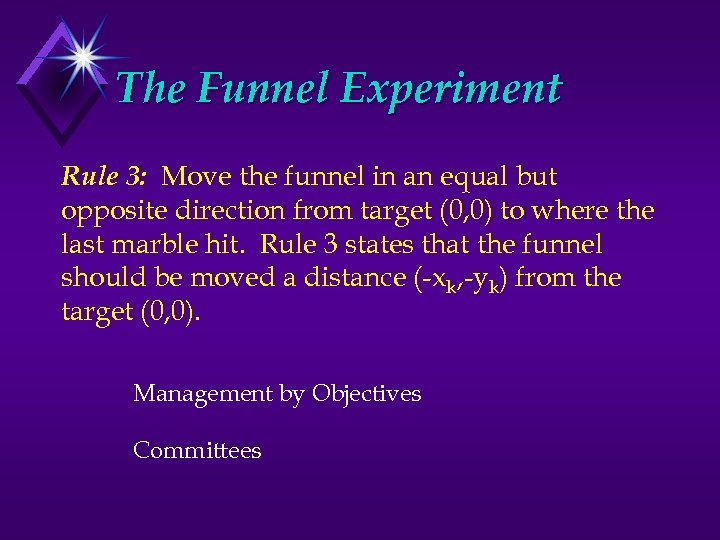 The Funnel Experiment

Rule 3: Move the funnel in an equal but opposite direction from target (0,0) to where the last marble hit. Rule 3 states that the funnel should be moved a distance $(-x_k,-y_k)$ from the target (0,0).

Management by Objectives

Committees